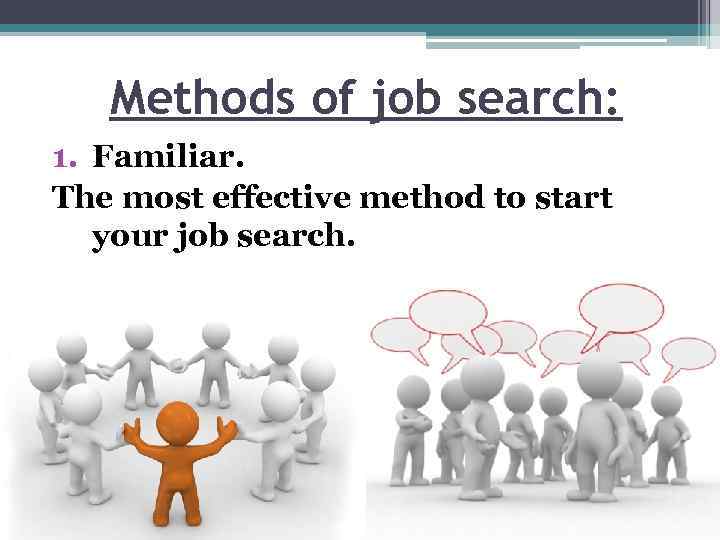 Methods of job search:

1. Familiar.

The most effective method to start your job search.